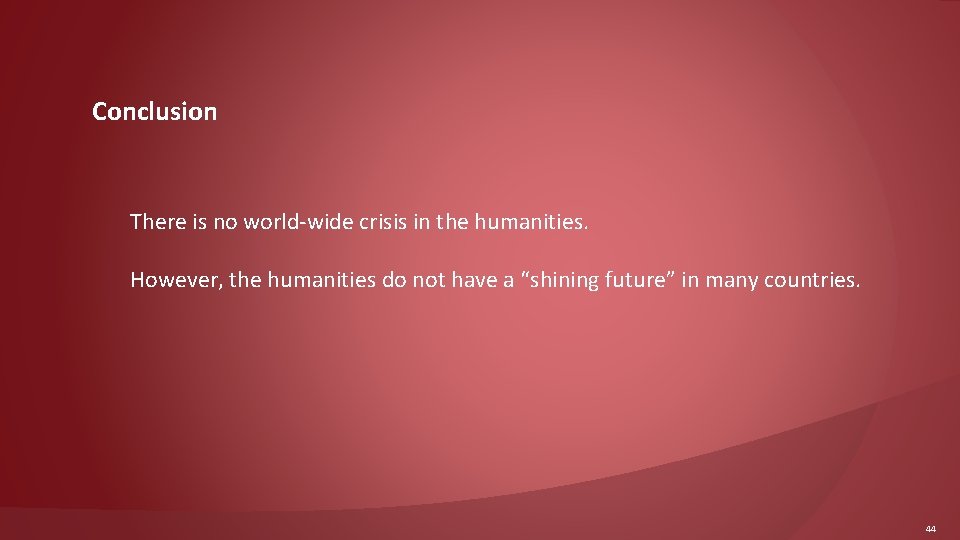 Conclusion

There is no world-wide crisis in the humanities.

However, the humanities do not have a "shining future" in many countries.

44